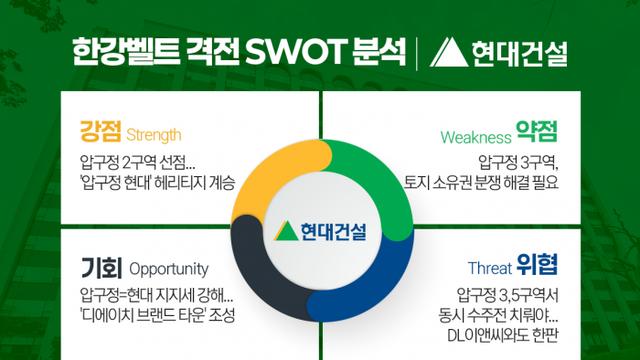 한강벨트 격전 SWOT 분석 | 현대건설

강점 Strength
압구정 2구역 선점...
'압구정 현대' 헤리티지 계승

Weakness 약점
압구정 3구역,
토지 소유권 분쟁 해결 필요

현대건설

기회 Opportunity
압구정=현대 지지세 강해...
'디에이치 브랜드 타운' 조성

Threat 위협
압구정 3,5구역서
동시 수주전 치뤄야...
DL이앤씨와도 한판